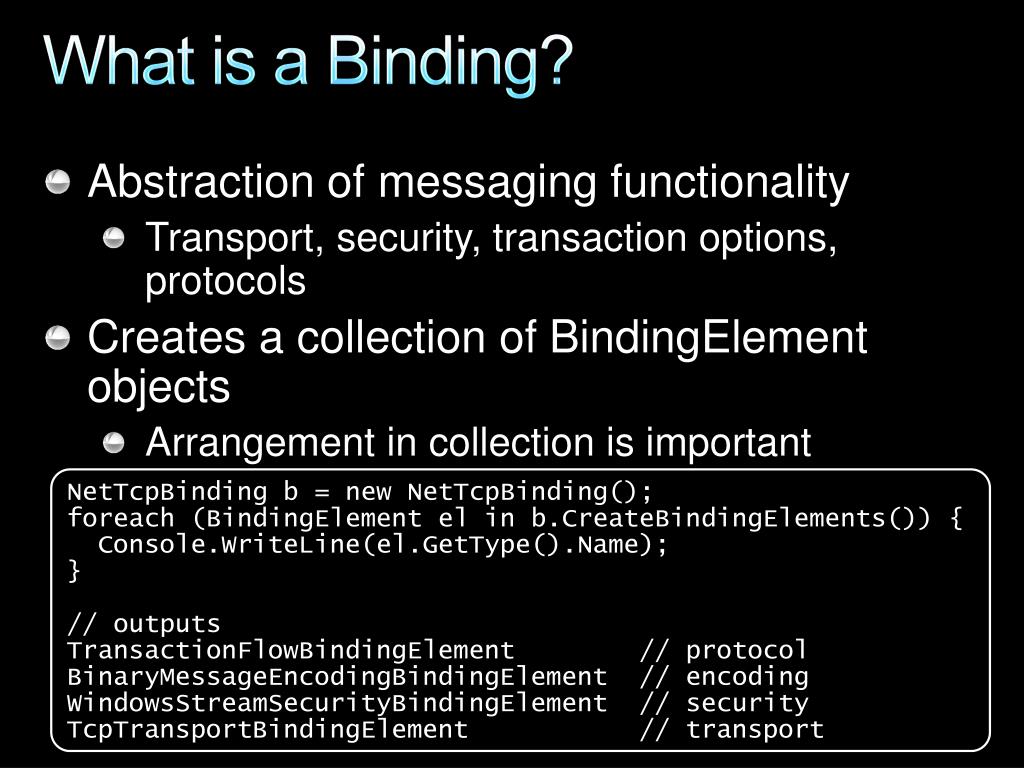 What is a Binding?

Abstraction of messaging functionality

Transport, security, transaction options, protocols

Creates a collection of BindingElement objects

Arrangement in collection is important

NetTcpBinding b = new NetTcpBinding();
foreach (BindingElement el in b.CreateBindingElements()) {
  Console.WriteLine(el.GetType().Name);
}

// outputs
TransactionFlowBindingElement        // protocol
BinaryMessageEncodingBindingElement  // encoding
WindowsStreamSecurityBindingElement  // security
TcpTransportBindingElement           // transport